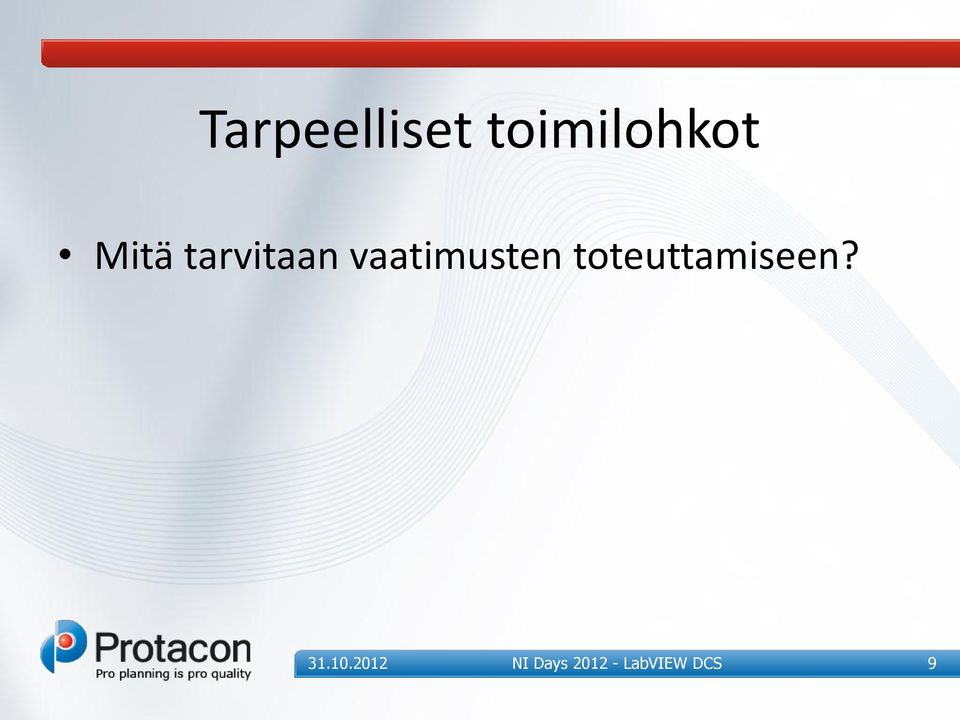 Tarpeelliset toimilohkot

• Mitä tarvitaan vaatimusten toteuttamiseen?

Protacon
Pro planning is pro quality

31.10.2012 NI Days 2012 - LabVIEW DCS 9